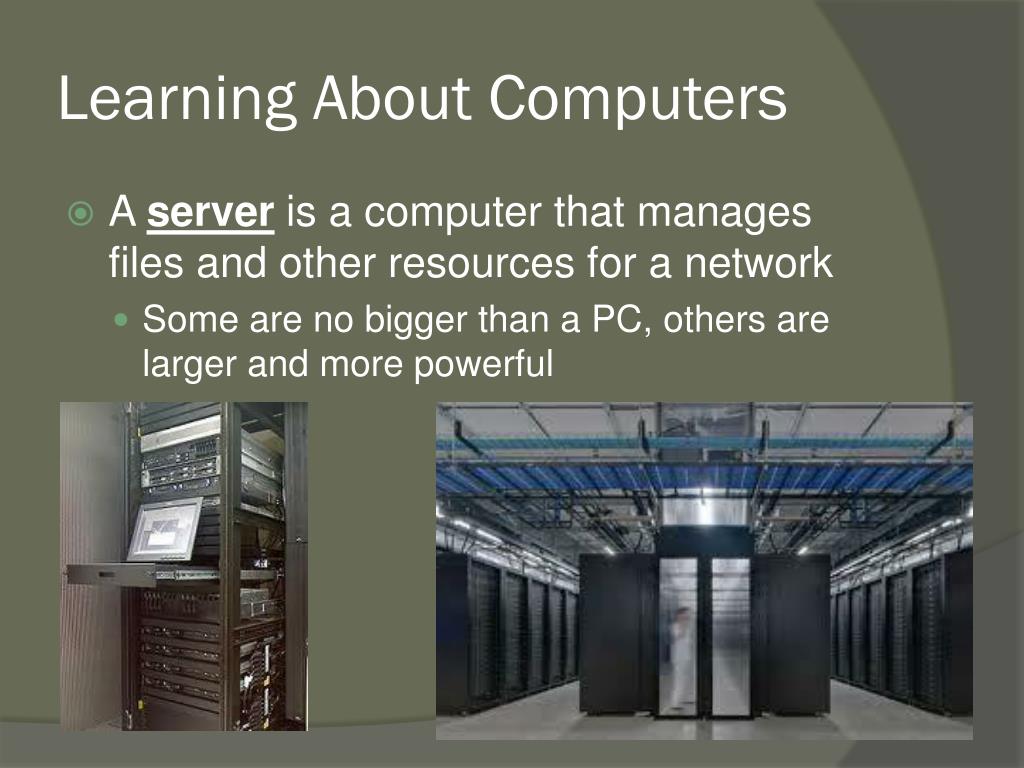 Learning About Computers

A server is a computer that manages files and other resources for a network

Some are no bigger than a PC, others are larger and more powerful